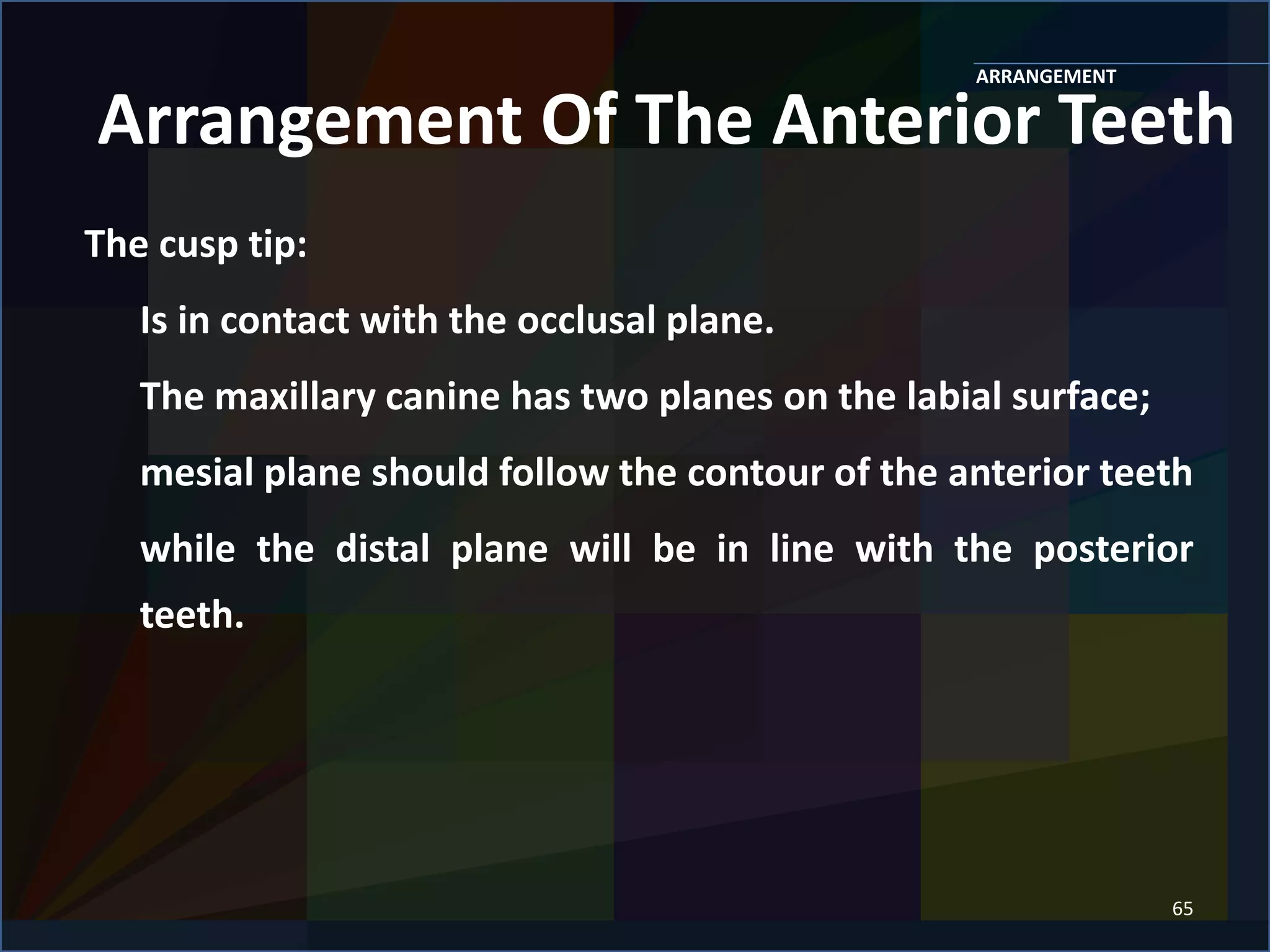 ARRANGEMENT

Arrangement Of The Anterior Teeth

The cusp tip:

Is in contact with the occlusal plane.

The maxillary canine has two planes on the labial surface; mesial plane should follow the contour of the anterior teeth while the distal plane will be in line with the posterior teeth.

65